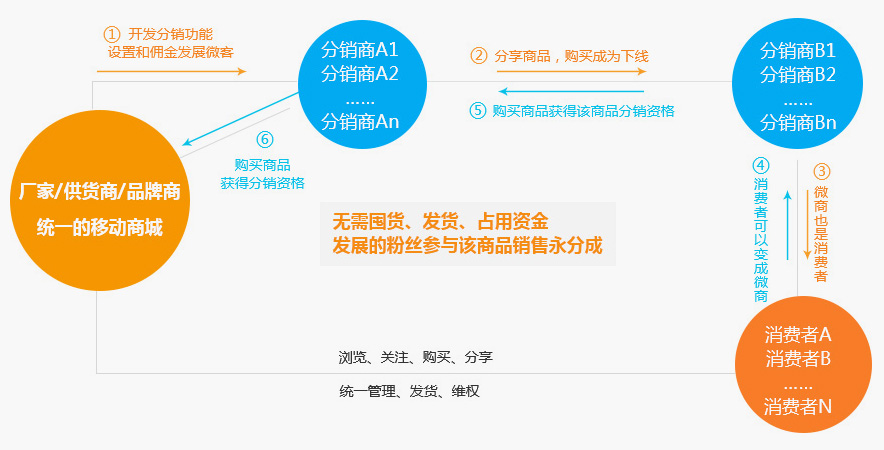 ① 开发分销功能
设置和佣金发展微客

分销商A1
分销商A2
……
分销商An

② 分享商品，购买成为下线

⑤ 购买商品获得该商品分销资格

分销商B1
分销商B2
……
分销商Bn

⑥
购买商品
获得分销资格

厂家/供货商/品牌商
统一的移动商城

无需囤货、发货、占用资金
发展的粉丝参与该商品销售永分成

④
消费者可以变成微商

③
微商也是消费者

消费者A
消费者B
……
消费者N

浏览、关注、购买、分享

统一管理、发货、维权